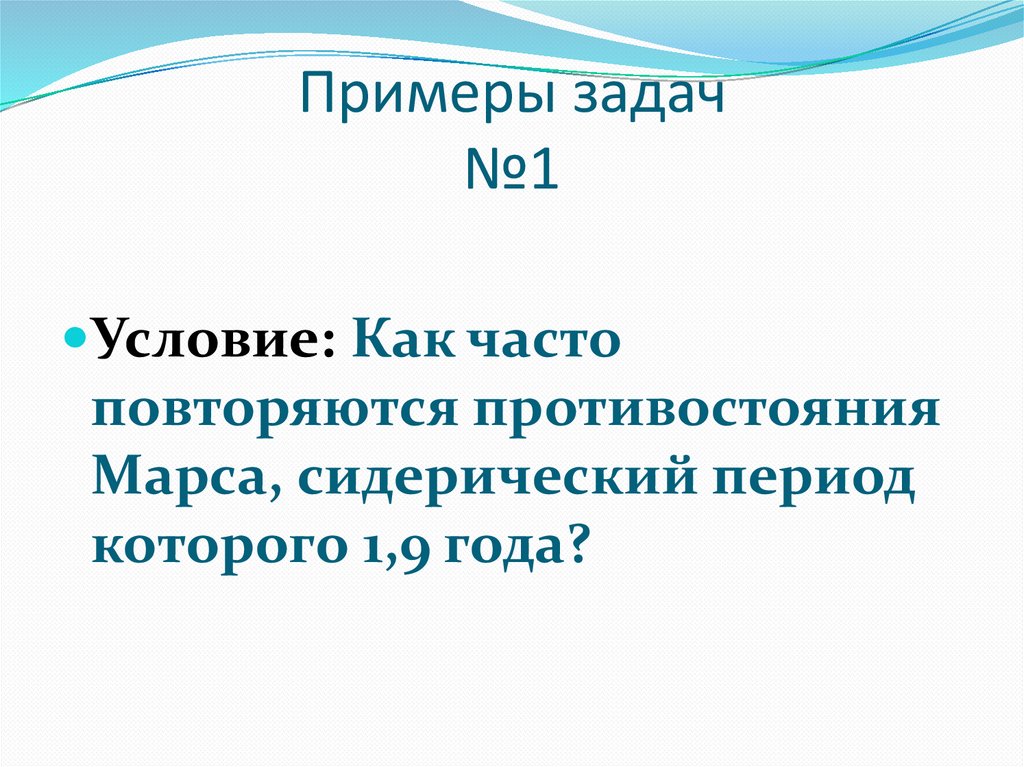 Примеры задач
№1

Условие: Как часто повторяются противостояния Марса, сидерический период которого 1,9 года?